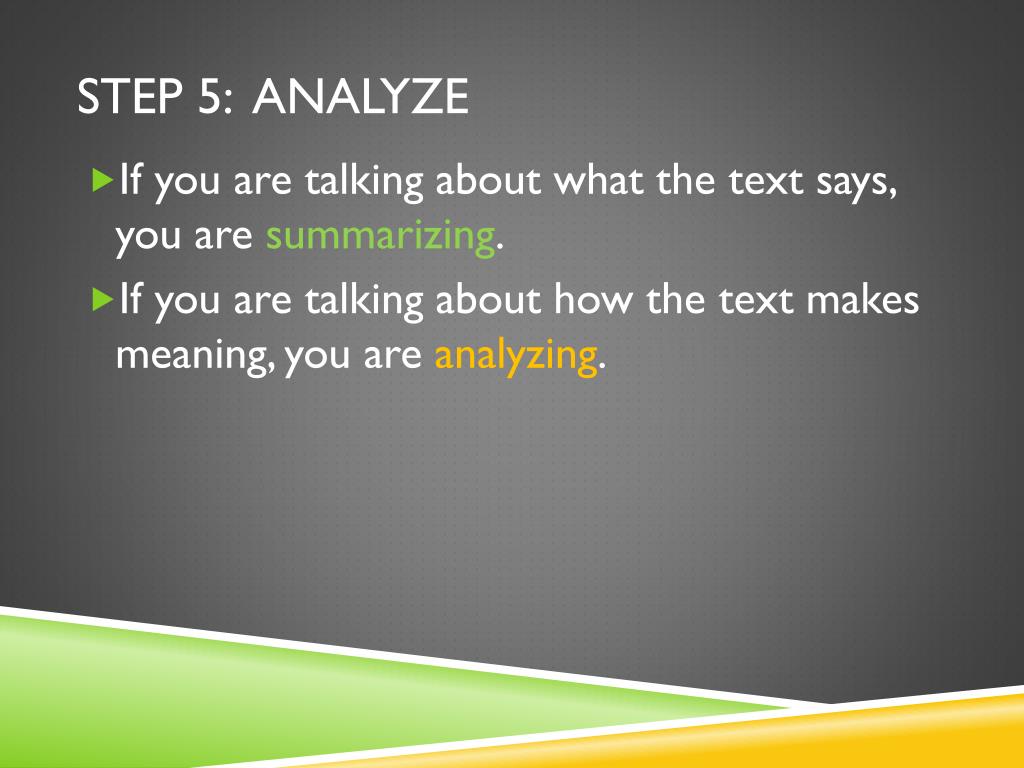 STEP 5: ANALYZE

If you are talking about what the text says, you are summarizing.

If you are talking about how the text makes meaning, you are analyzing.